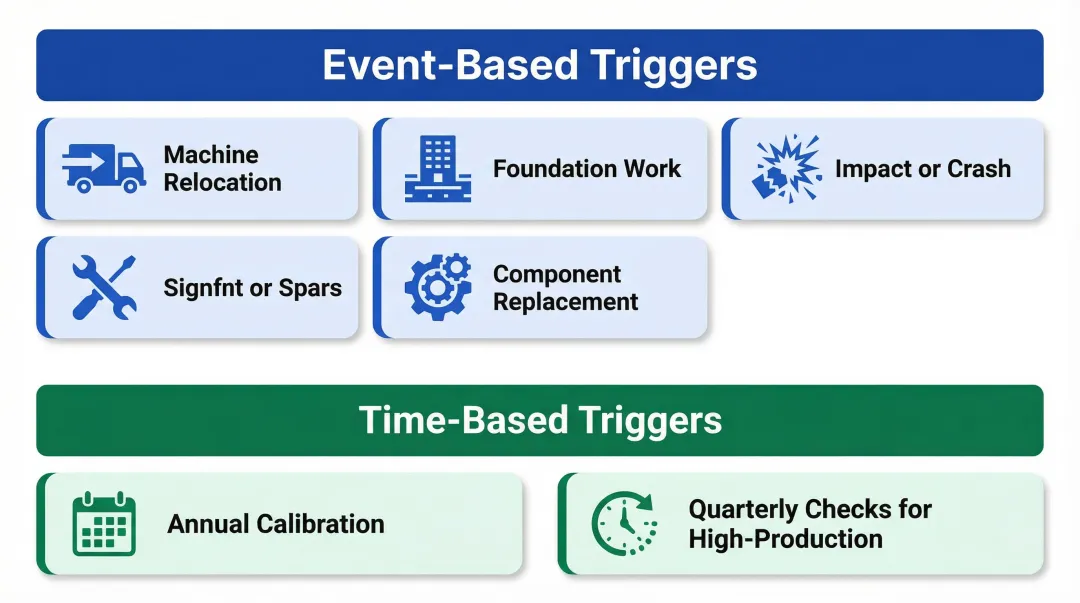 Event-Based Triggers

Machine Relocation

Foundation Work

Impact or Crash

Signfnt or Spars

Component Replacement

Time-Based Triggers

Annual Calibration

Quarterly Checks for High-Production